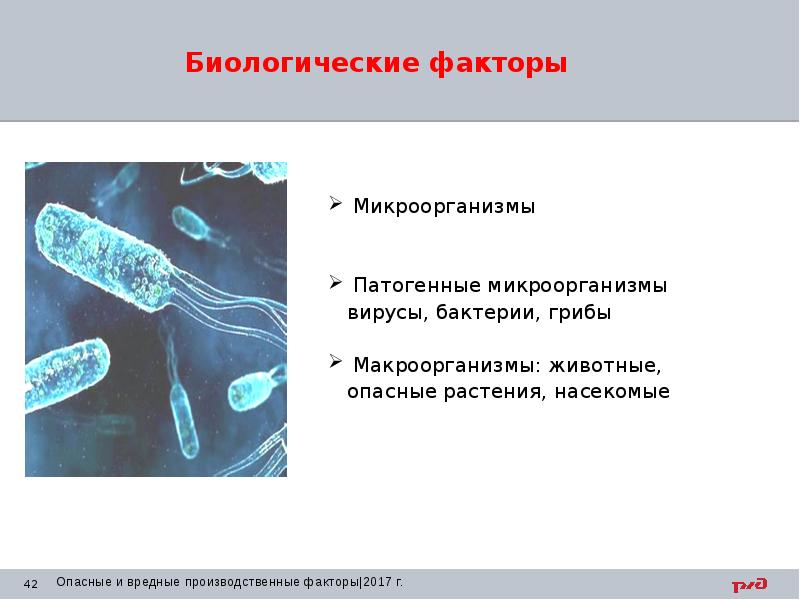 Биологические факторы

➢ Микроорганизмы

➢ Патогенные микроорганизмы вирусы, бактерии, грибы

➢ Макроорганизмы: животные, опасные растения, насекомые

42 Опасные и вредные производственные факторы|2017 г.

РЖД